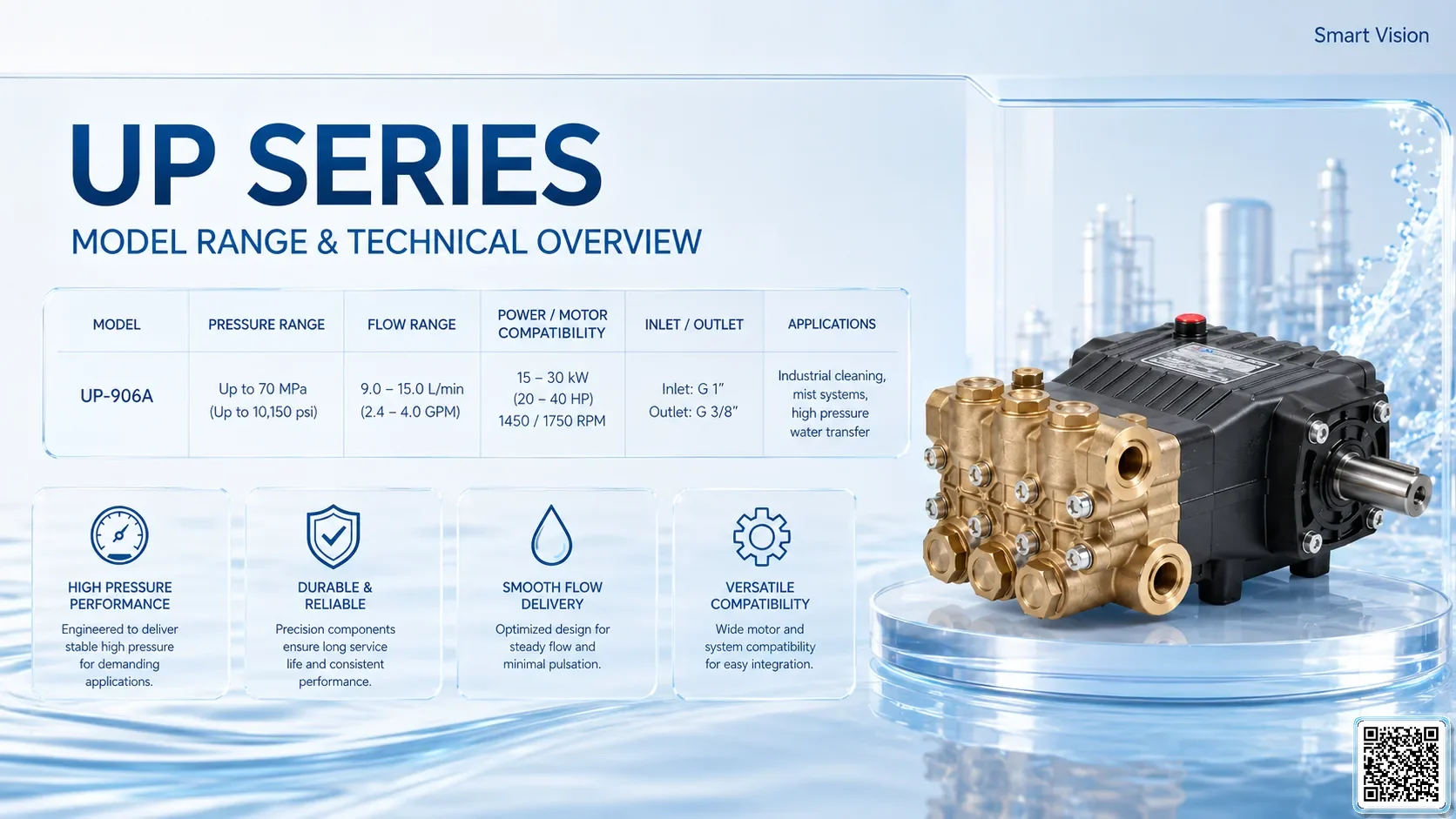 Smart Vision

UP SERIES

MODEL RANGE & TECHNICAL OVERVIEW

| MODEL | PRESSURE RANGE | FLOW RANGE | POWER / MOTOR COMPATIBILITY | INLET / OUTLET | APPLICATIONS |
|---|---|---|---|---|---|
| UP-906A | Up to 70 MPa (Up to 10,150 psi) | 9.0 – 15.0 L/min (2.4 – 4.0 GPM) | 15 – 30 kW (20 – 40 HP) 1450 / 1750 RPM | Inlet: G 1" Outlet: G 3/8" | Industrial cleaning, mist systems, high pressure water transfer |

HIGH PRESSURE PERFORMANCE
Engineered to deliver stable high pressure for demanding applications.

DURABLE & RELIABLE
Precision components ensure long service life and consistent performance.

SMOOTH FLOW DELIVERY
Optimized design for steady flow and minimal pulsation.

VERSATILE COMPATIBILITY
Wide motor and system compatibility for easy integration.